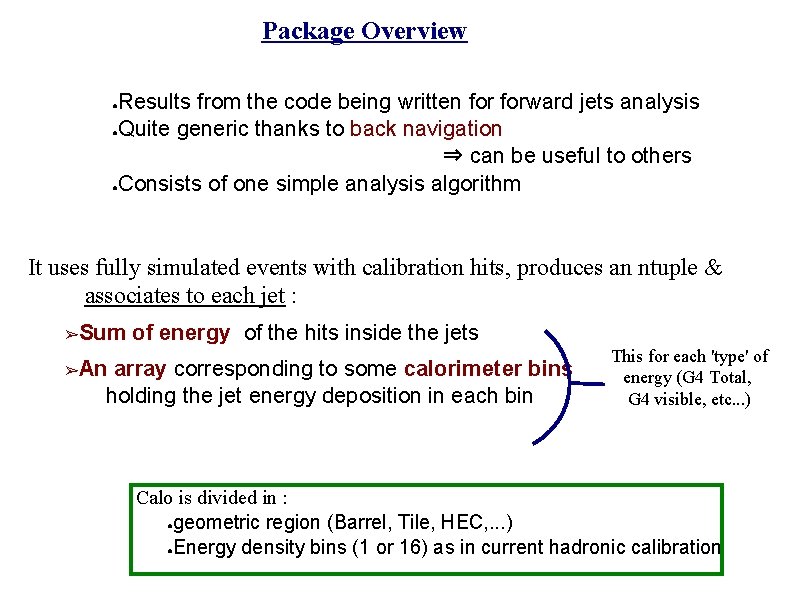 Package Overview

●Results from the code being written for forward jets analysis
●Quite generic thanks to back navigation
⇒ can be useful to others
●Consists of one simple analysis algorithm

It uses fully simulated events with calibration hits, produces an ntuple & associates to each jet :

➢Sum of energy of the hits inside the jets

➢An array corresponding to some calorimeter bins holding the jet energy deposition in each bin

This for each 'type' of energy (G4 Total, G4 visible, etc...)

Calo is divided in :
●geometric region (Barrel, Tile, HEC,...)
●Energy density bins (1 or 16) as in current hadronic calibration